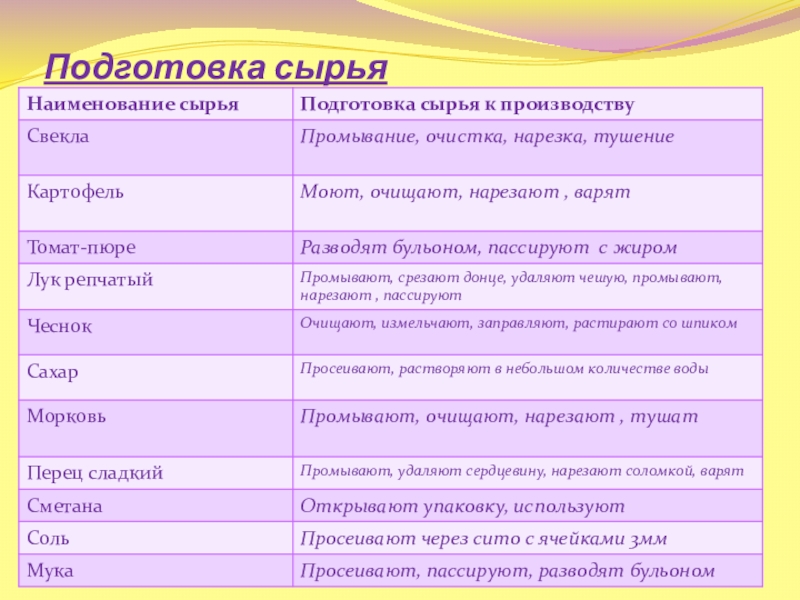 Подготовка сырья

| Наименование сырья | Подготовка сырья к производству |
|---|---|
| Свекла | Промывание, очистка, нарезка, тушение |
| Картофель | Моют, очищают, нарезают , варят |
| Томат-пюре | Разводят бульоном, пассируют с жиром |
| Лук репчатый | Промывают, срезают донце, удаляют чешую, промывают, нарезают , пассируют |
| Чеснок | Очищают, измельчают, заправляют, растирают со шпиком |
| Сахар | Просеивают, растворяют в небольшом количестве воды |
| Морковь | Промывают, очищают, нарезают , тушат |
| Перец сладкий | Промывают, удаляют сердцевину, нарезают соломкой, варят |
| Сметана | Открывают упаковку, используют |
| Соль | Просеивают через сито с ячейками 3мм |
| Мука | Просеивают, пассируют, разводят бульоном |